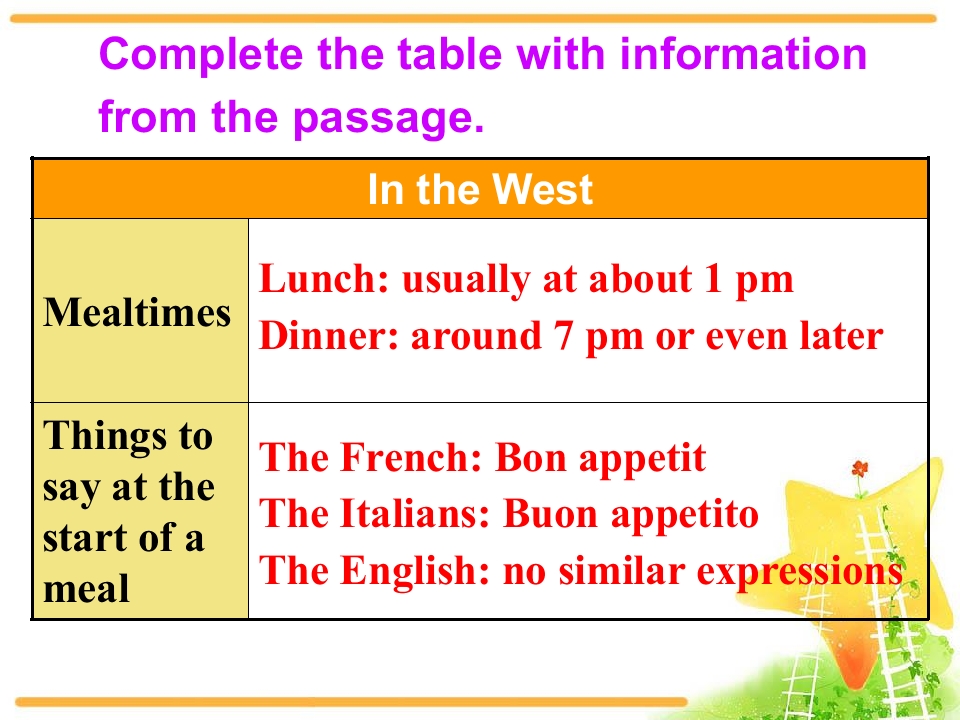 Complete the table with information from the passage.

| In the West | |
|---|---|
| Mealtimes | Lunch: usually at about 1 pm Dinner: around 7 pm or even later |
| Things to say at the start of a meal | The French: Bon appetit The Italians: Buon appetito The English: no similar expressions |